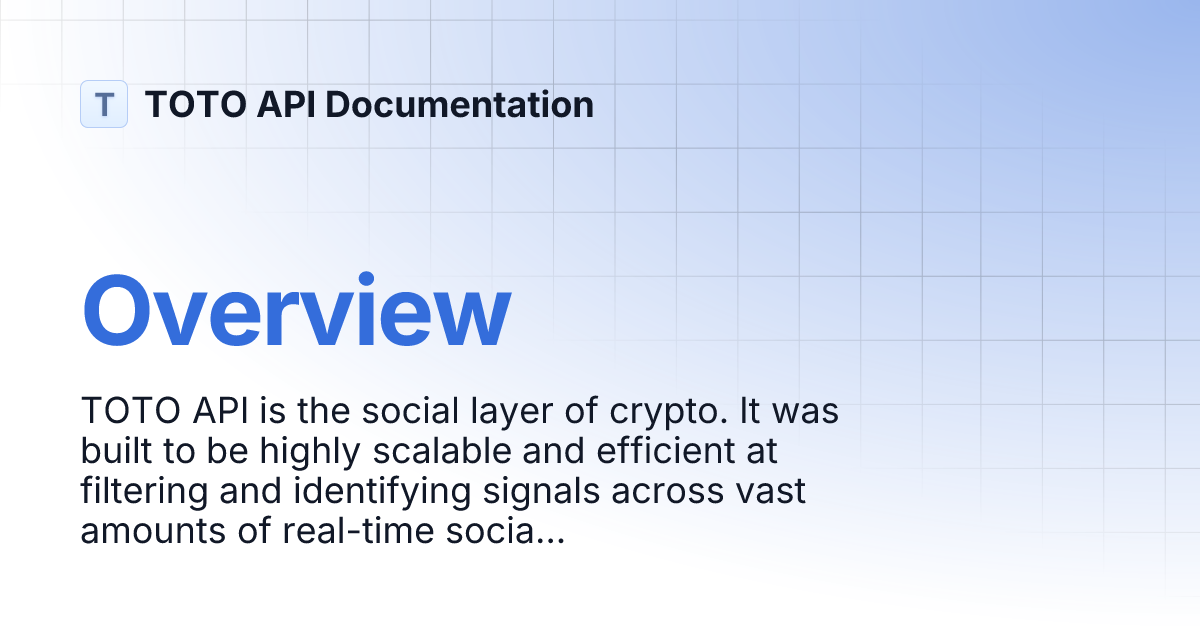 T TOTO API Documentation

Overview

TOTO API is the social layer of crypto. It was built to be highly scalable and efficient at filtering and identifying signals across vast amounts of real-time socia...